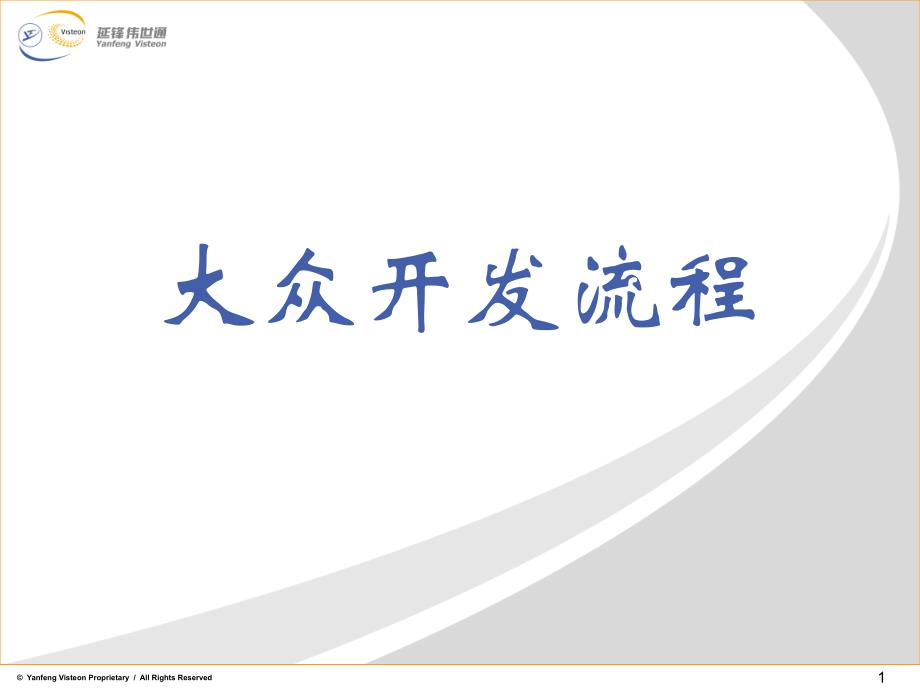 Visteon 延锋伟世通 Yanfeng Visteon

大众开发流程

© Yanfeng Visteon Proprietary / All Rights Reserved

1